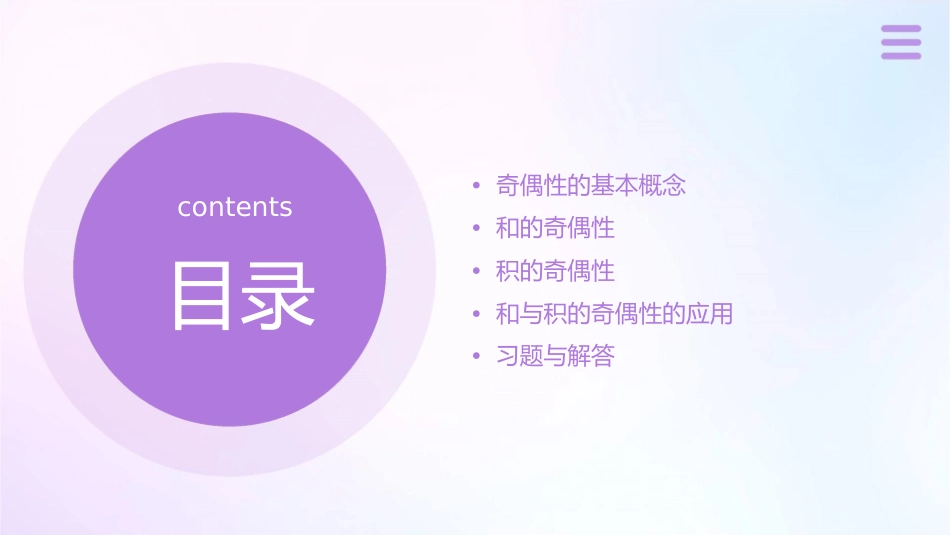 contents

目录

• 奇偶性的基本概念
• 和的奇偶性
• 积的奇偶性
• 和与积的奇偶性的应用
• 习题与解答